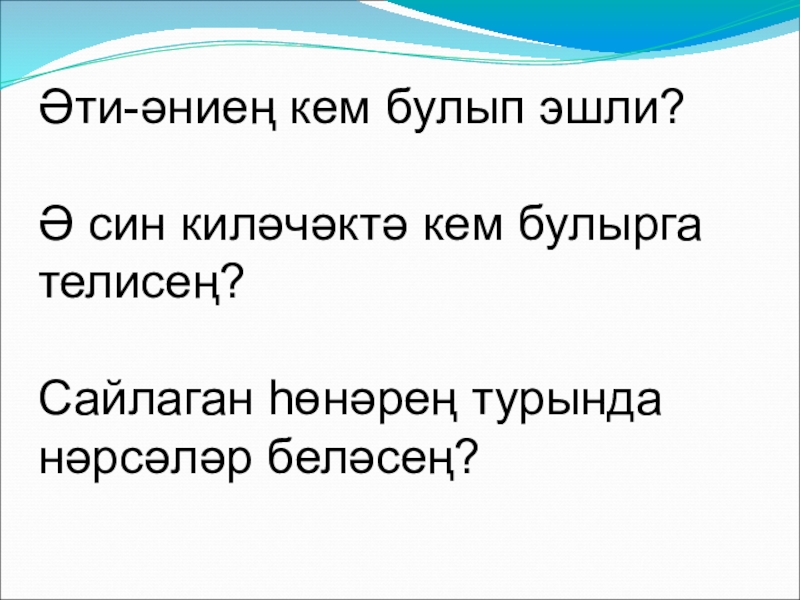 Әти-әниең кем булып эшли?

Ә син киләчәктә кем булырга телисең?

Сайлаган һөнәрең турында нәрсәләр беләсең?